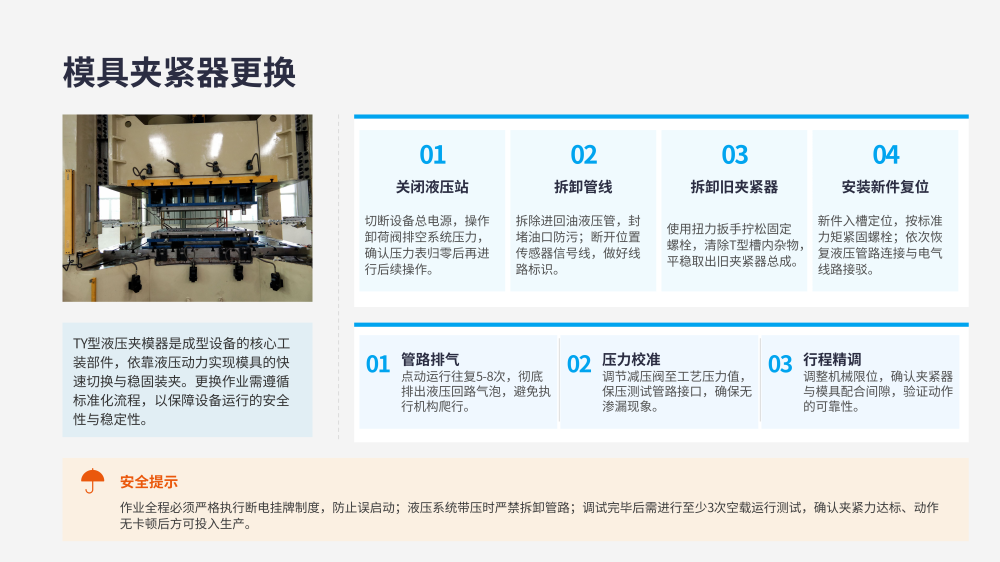 模具夹紧器更换

TY型液压夹模器是成型设备的核心工装部件，依靠液压动力实现模具的快速切换与稳固装夹。更换作业需遵循标准化流程，以保障设备运行的安全性与稳定性。

01
关闭液压站
切断设备总电源，操作卸荷阀排空系统压力，确认压力表归零后再进行后续操作。

02
拆卸管线
拆除进回油液压管，封堵油口防污；断开位置传感器信号线，做好线路标识。

03
拆卸旧夹紧器
使用扭力扳手拧松固定螺栓，清除T型槽内杂物，平稳取出旧夹紧器总成。

04
安装新件复位
新件入槽定位，按标准力矩紧固螺栓；依次恢复液压管路连接与电气线路接驳。

01 管路排气
点动运行往复5-8次，彻底排出液压回路气泡，避免执行机构爬行。

02 压力校准
调节减压阀至工艺压力值，保压测试管路接口，确保无渗漏现象。

03 行程精调
调整机械限位，确认夹紧器与模具配合间隙，验证动作的可靠性。

安全提示
作业全程必须严格执行断电挂牌制度，防止误启动；液压系统带压时严禁拆卸管路；调试完毕后需进行至少3次空载运行测试，确认夹紧力达标、动作无卡顿后方可投入生产。